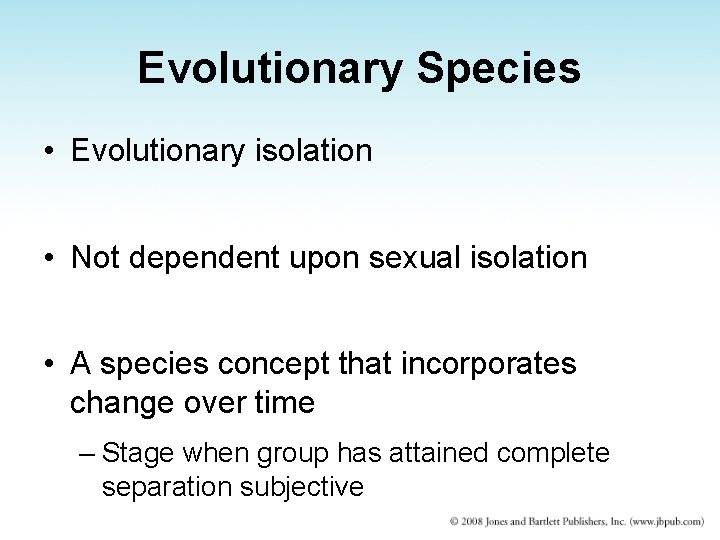 Evolutionary Species

• Evolutionary isolation

• Not dependent upon sexual isolation

• A species concept that incorporates change over time

– Stage when group has attained complete separation subjective

© 2008 Jones and Bartlett Publishers, Inc. (www.jbpub.com)